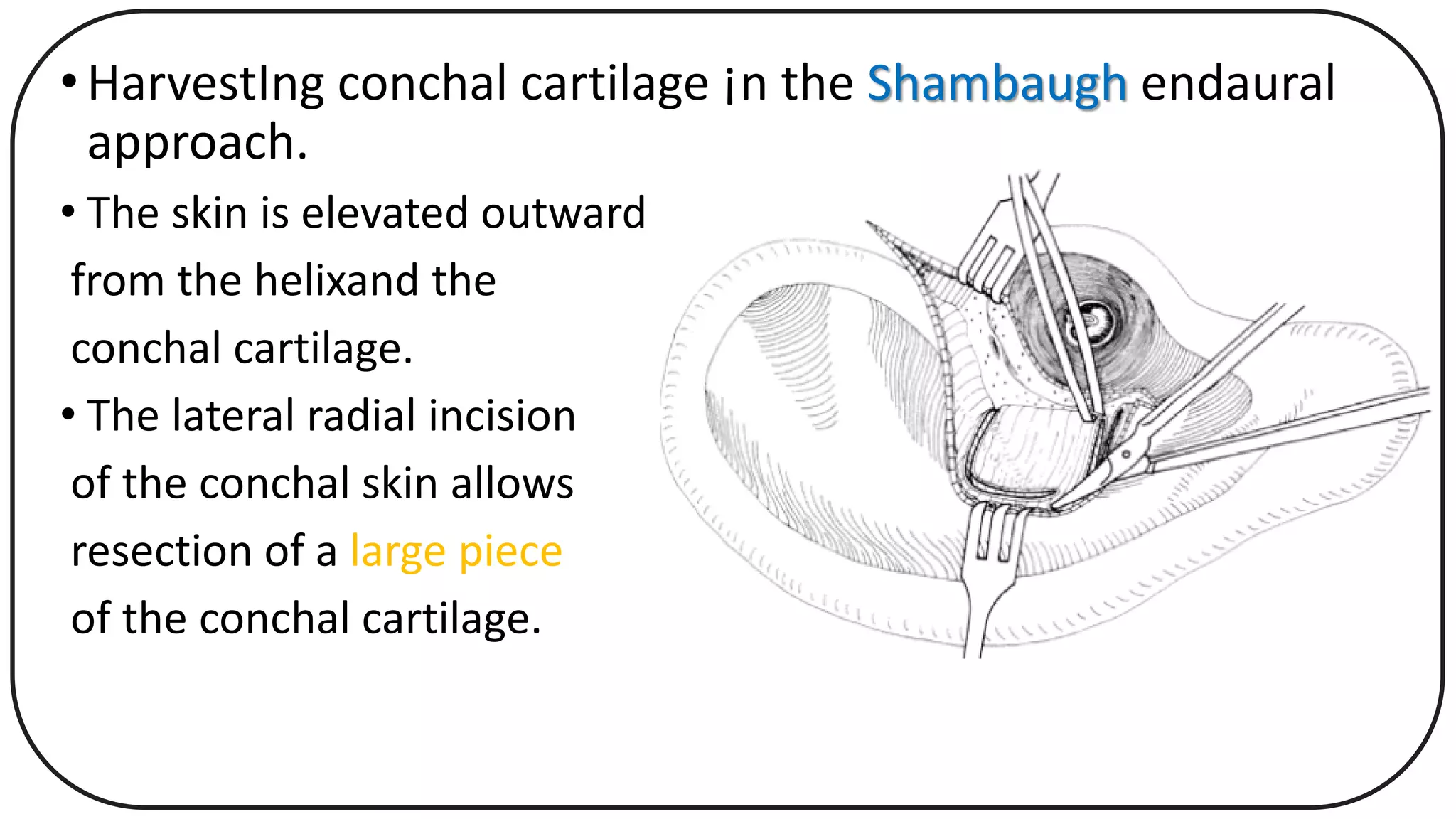 • HarvestIng conchal cartilage ¡n the Shambaugh endaural approach.

• The skin is elevated outward from the helixand the conchal cartilage.

• The lateral radial incision of the conchal skin allows resection of a large piece of the conchal cartilage.